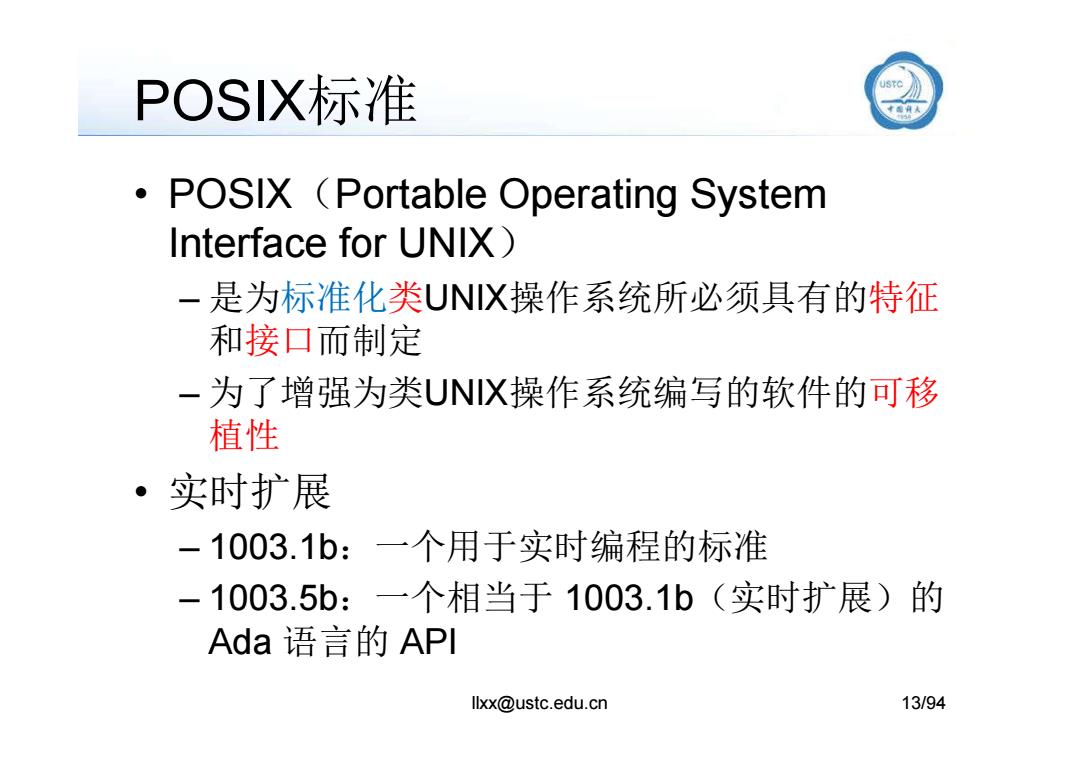 POSIX标准

USTC 中国科大 1958

• POSIX（Portable Operating System Interface for UNIX）
– 是为标准化类UNIX操作系统所必须具有的特征和接口而制定
– 为了增强为类UNIX操作系统编写的软件的可移植性

• 实时扩展
– 1003.1b：一个用于实时编程的标准
– 1003.5b：一个相当于 1003.1b（实时扩展）的 Ada 语言的 API

llxx@ustc.edu.cn

13/94